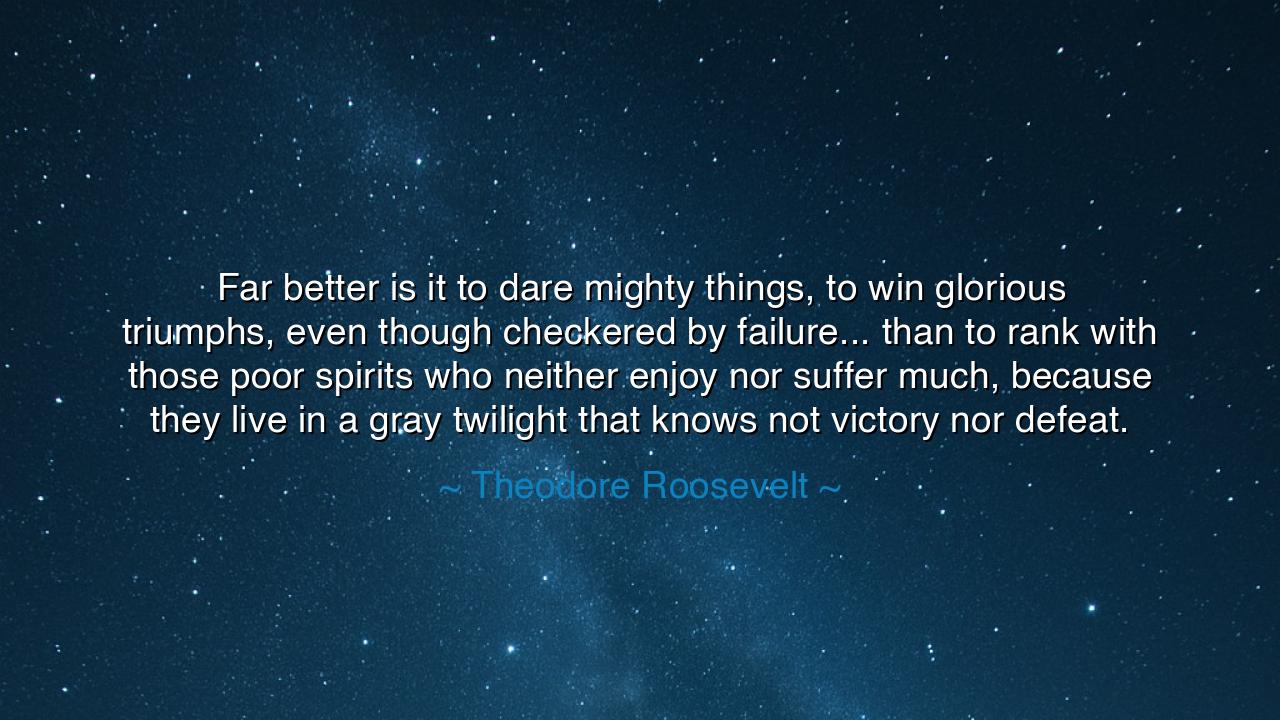 Far better is it to dare mighty things, to win glorious triumphs, even though checkered by failure... than to rank with those poor spirits who neither enjoy nor suffer much, because they live in a gray twilight that knows not victory nor defeat.

~ Theodore Roosevelt ~